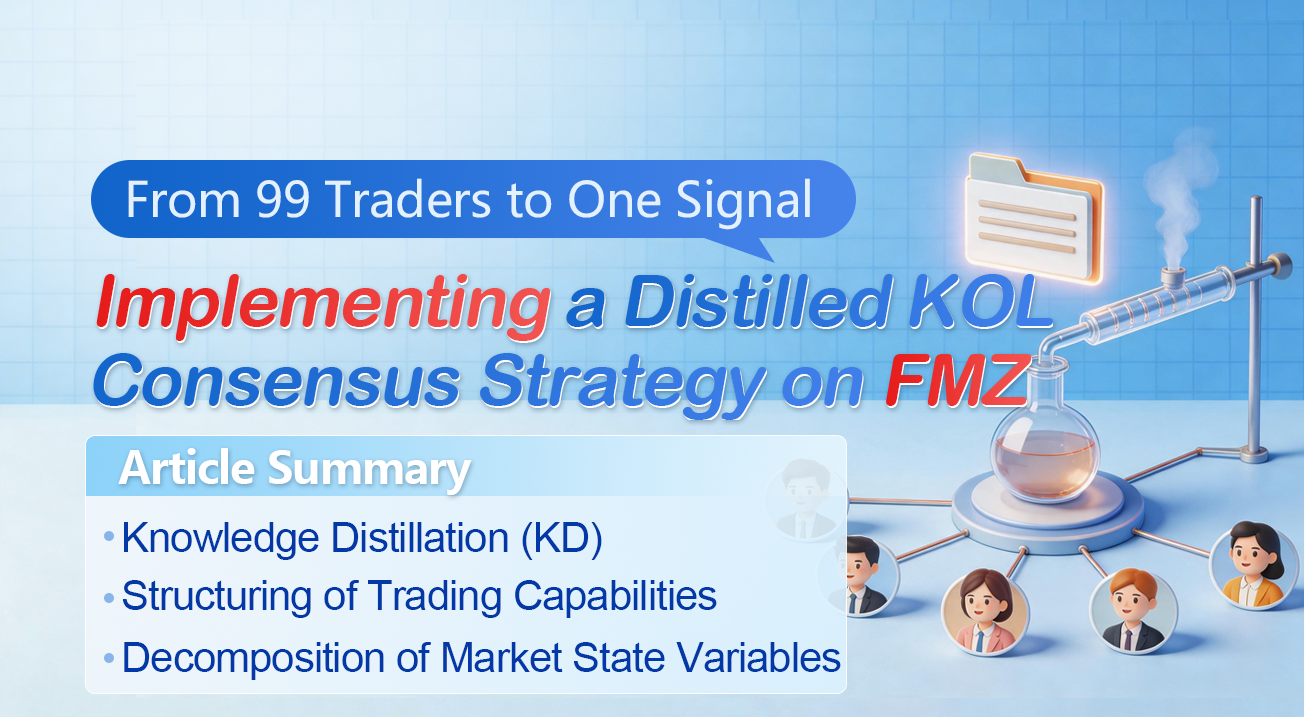 From 99 Traders to One Signal

Implementing a Distilled KOL Consensus Strategy on FMZ

Article Summary

• Knowledge Distillation (KD)
• Structuring of Trading Capabilities
• Decomposition of Market State Variables